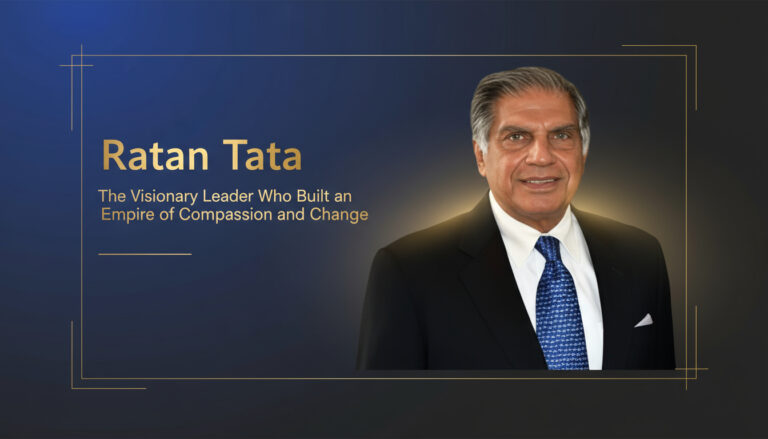 Ratan Tata

The Visionary Leader Who Built an Empire of Compassion and Change